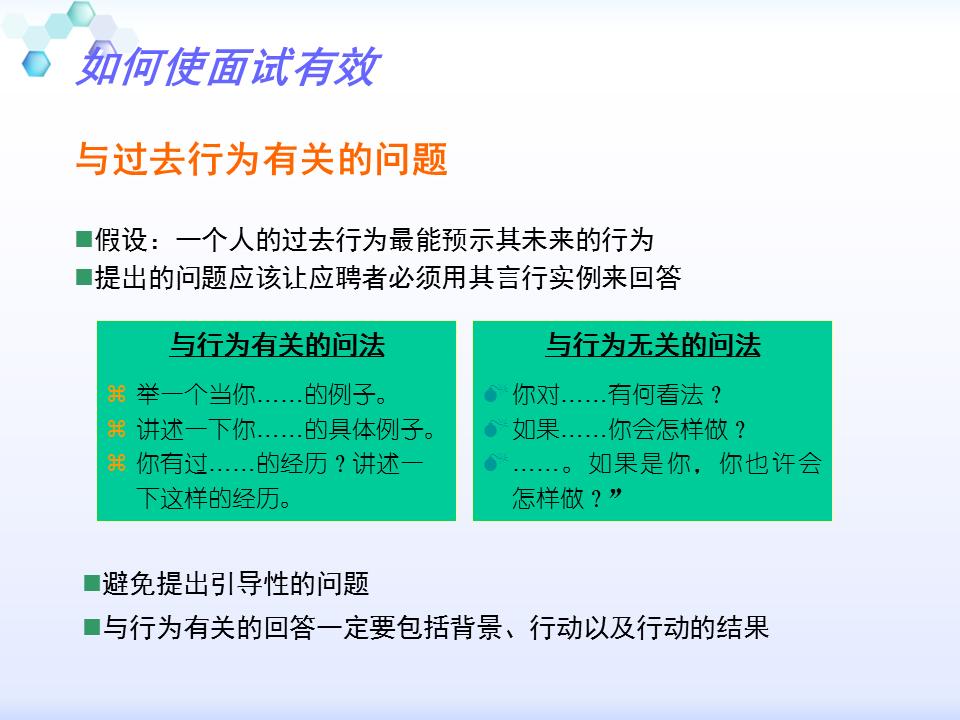 如何使面试有效

与过去行为有关的问题

■假设：一个人的过去行为最能预示其未来的行为
■提出的问题应该让应聘者必须用其言行实例来回答

与行为有关的问法

⌘ 举一个当你……的例子。
⌘ 讲述一下你……的具体例子。
⌘ 你有过……的经历？讲述一下这样的经历。

与行为无关的问法

你对……有何看法？
如果……你会怎样做？
……。如果是你，你也许会怎样做？”

■避免提出引导性的问题
■与行为有关的回答一定要包括背景、行动以及行动的结果